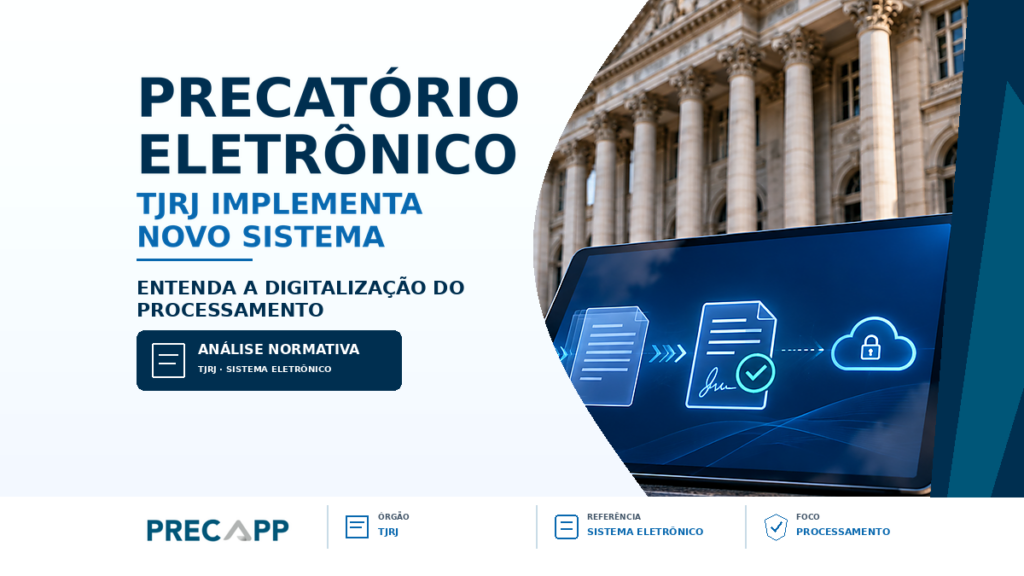 PRECATÓRIO ELETRÔNICO

TJRJ IMPLEMENTA NOVO SISTEMA

ENTENDA A DIGITALIZAÇÃO DO PROCESSAMENTO

ANÁLISE NORMATIVA
TJRJ · SISTEMA ELETRÔNICO

PRECAPP

ÓRGÃO
TJRJ

REFERÊNCIA
SISTEMA ELETRÔNICO

FOCO
PROCESSAMENTO